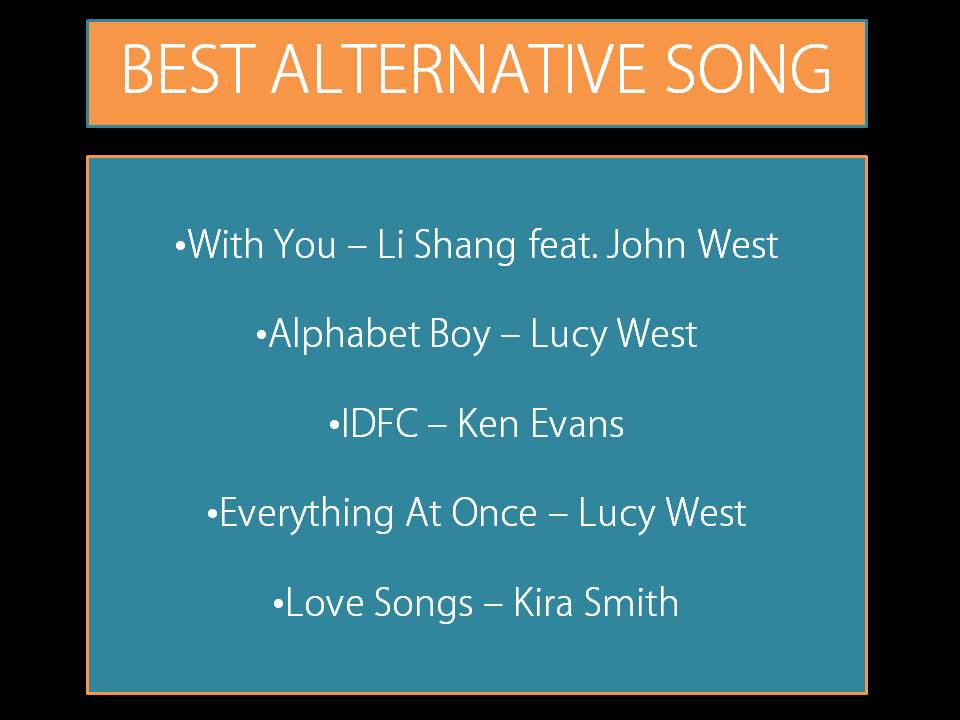 BEST ALTERNATIVE SONG

•With You – Li Shang feat. John West

•Alphabet Boy – Lucy West

•IDFC – Ken Evans

•Everything At Once – Lucy West

•Love Songs – Kira Smith